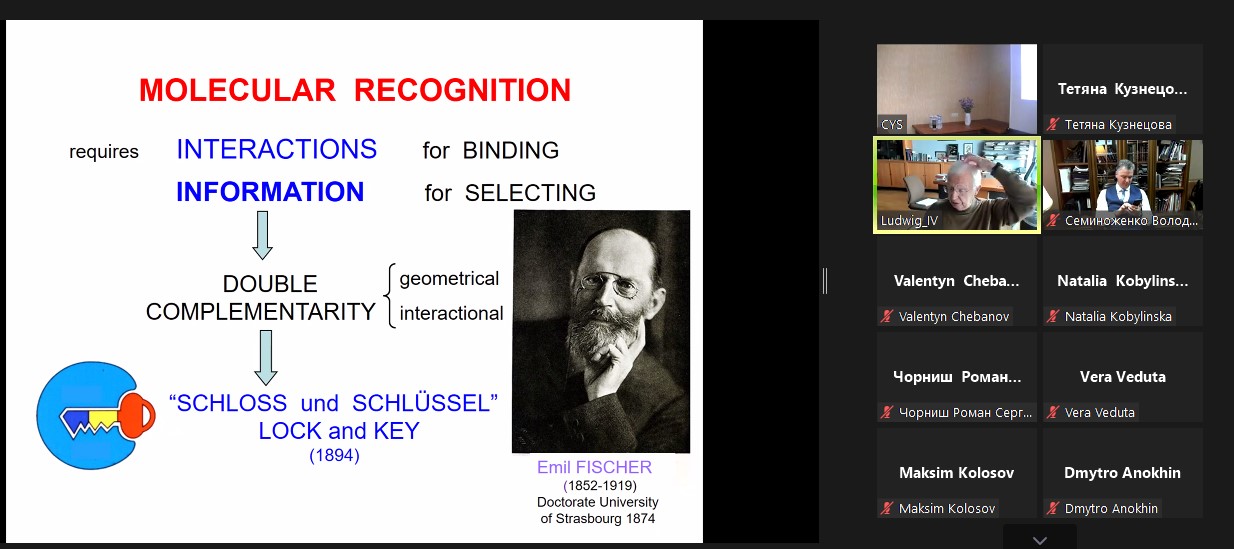 MOLECULAR RECOGNITION

requires INTERACTIONS for BINDING

INFORMATION for SELECTING

DOUBLE COMPLEMENTARITY geometrical interactional

"SCHLOSS und SCHLÜSSEL" LOCK and KEY (1894)

Emil FISCHER (1852-1919) Doctorate University of Strasbourg 1874

CYS

Тетяна Кузнецо...

Тетяна Кузнецова

Ludwig_IV

Семиноженко Волод...

Valentyn Cheba...

Valentyn Chebanov

Natalia Kobylins...

Natalia Kobylinska

Чорниш Роман...

Чорниш Роман Серг...

Vera Veduta

Vera Veduta

Maksim Kolosov

Maksim Kolosov

Dmytro Anokhin

Dmytro Anokhin